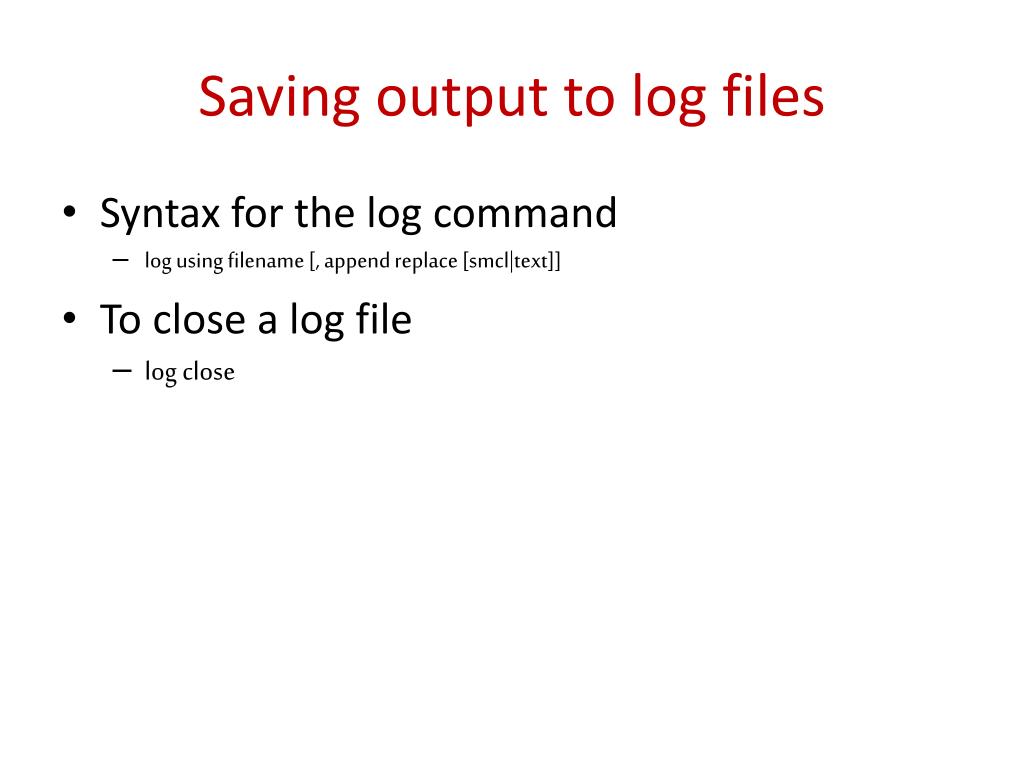 Saving output to log files

• Syntax for the log command
– log using filename [, append replace [smcl|text]]

• To close a log file
– log close